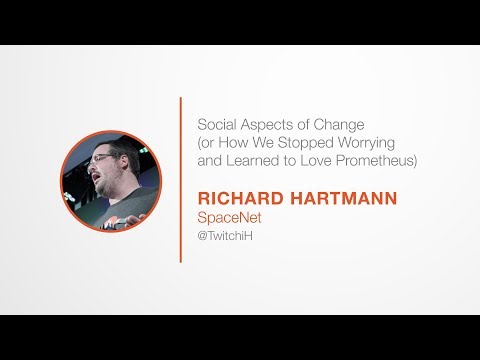 Social Aspects of Change (or How We Stopped Worrying and Learned to Love Prometheus)

RICHARD HARTMANN
SpaceNet
@TwitchiH